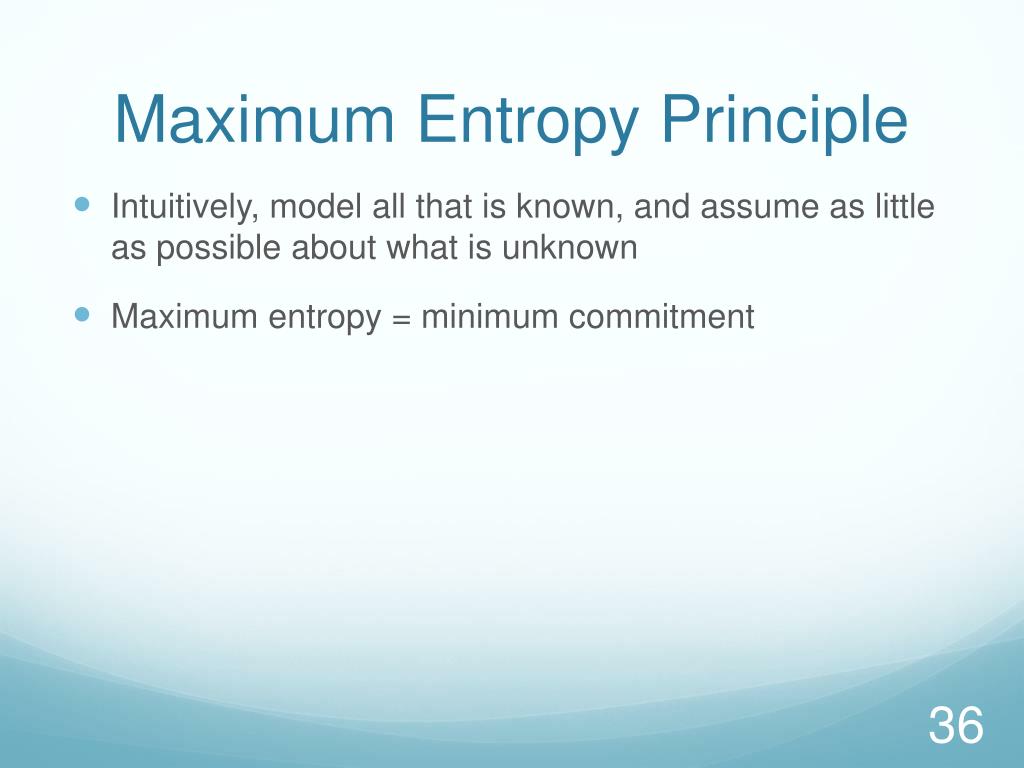 Maximum Entropy Principle

- Intuitively, model all that is known, and assume as little as possible about what is unknown
- Maximum entropy = minimum commitment

36